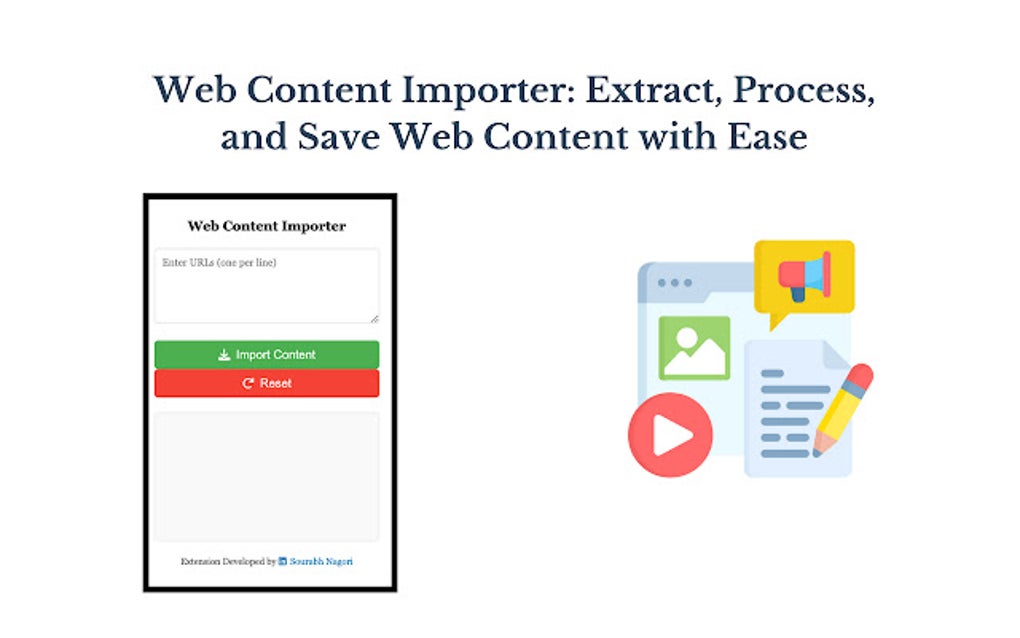 Web Content Importer: Extract, Process, and Save Web Content with Ease

Web Content Importer

Enter URLs (one per line)

Import Content

Reset

Extension Developed by Sourabh Nagori